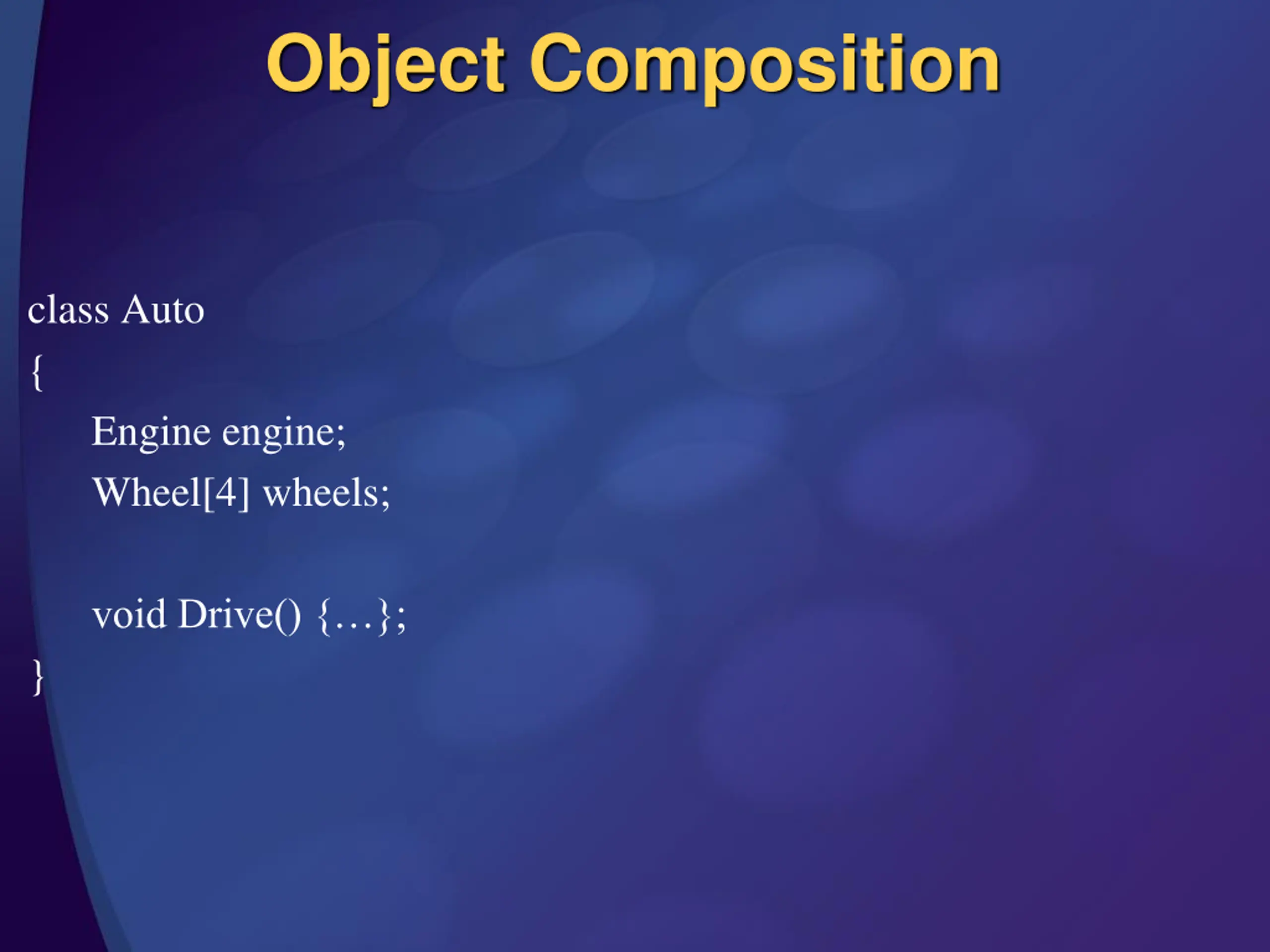 Object Composition

class Auto
{
Engine engine;
Wheel[4] wheels;

void Drive() {…};
}